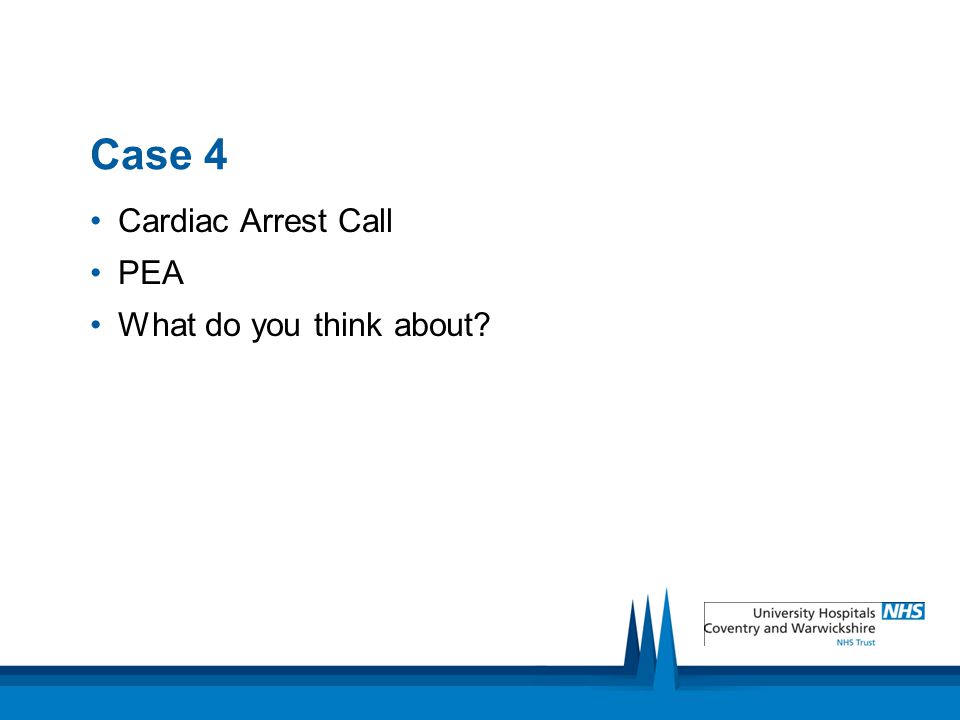 Case 4

• Cardiac Arrest Call
• PEA
• What do you think about?

University Hospitals NHS
Coventry and Warwickshire
NHS Trust